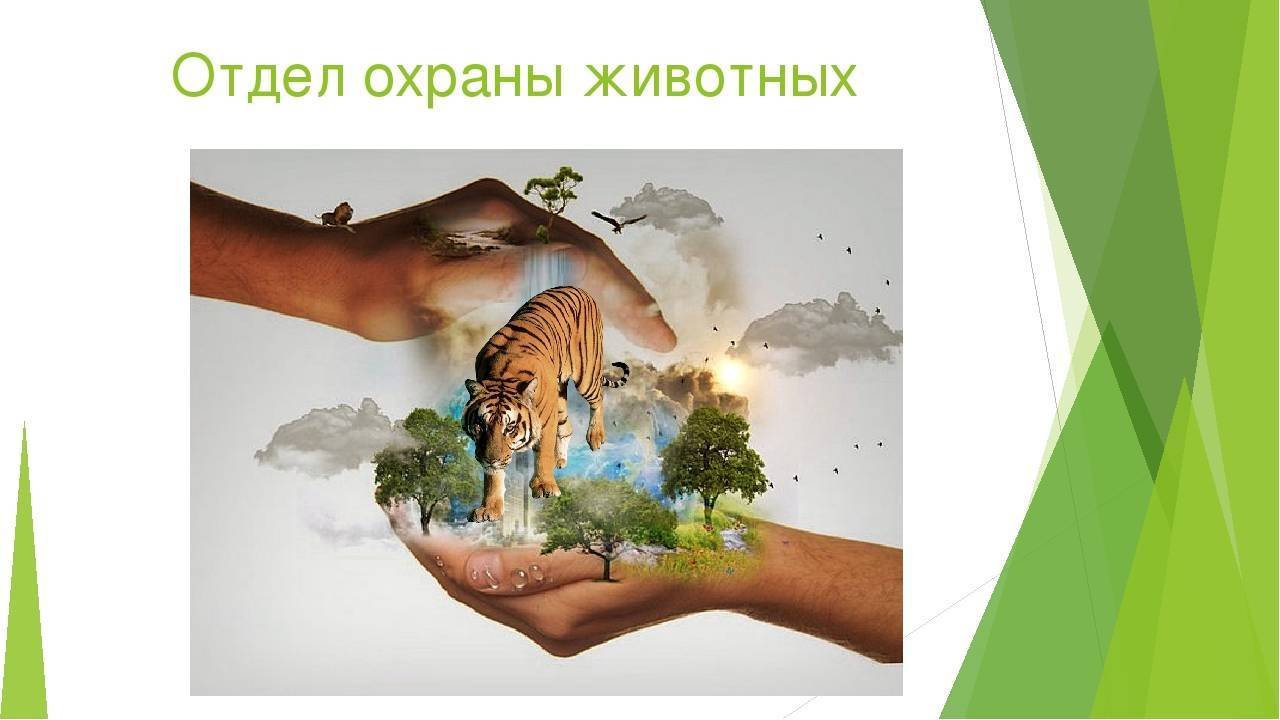 Отдел охраны животных